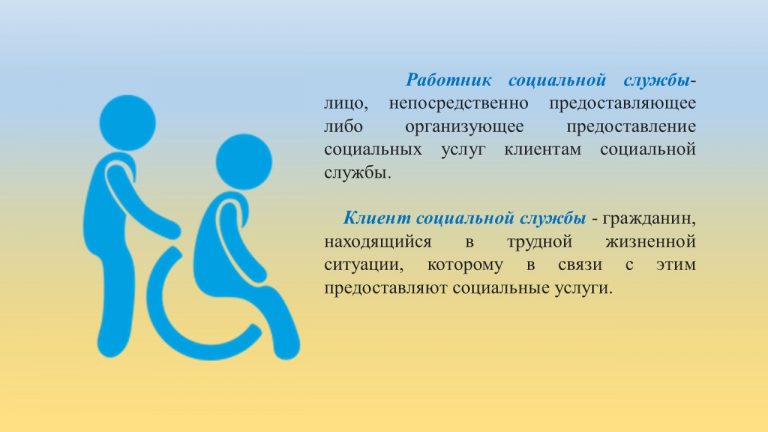 Работник социальной службы- лицо, непосредственно предоставляющее либо организующее предоставление социальных услуг клиентам социальной службы.

Клиент социальной службы - гражданин, находящийся в трудной жизненной ситуации, которому в связи с этим предоставляют социальные услуги.